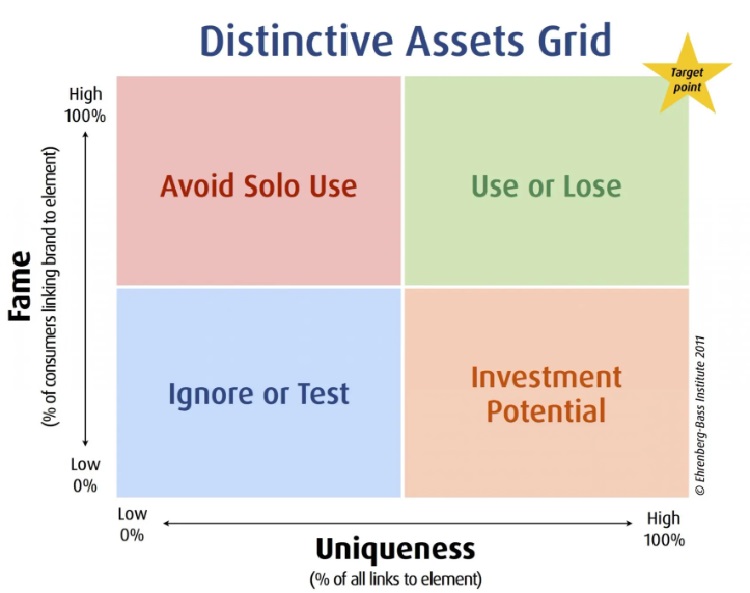 Distinctive Assets Grid

Target point

High
100%

Fame
(% of consumers linking brand to element)

Low
0%

Avoid Solo Use

Use or Lose

Ignore or Test

Investment Potential

© Ehrenberg-Bass Institute 2011

Low
0%

High
100%

Uniqueness
(% of all links to element)